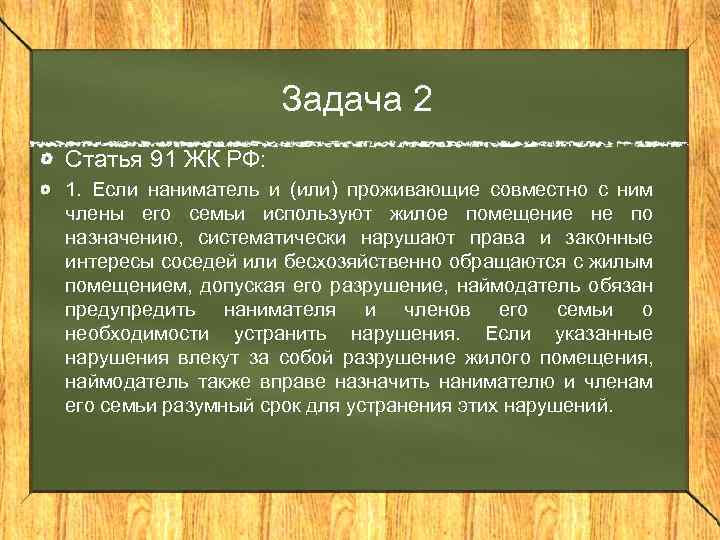 Задача 2

Статья 91 ЖК РФ:

1. Если наниматель и (или) проживающие совместно с ним члены его семьи используют жилое помещение не по назначению, систематически нарушают права и законные интересы соседей или бесхозяйственно обращаются с жилым помещением, допуская его разрушение, наймодатель обязан предупредить нанимателя и членов его семьи о необходимости устранить нарушения. Если указанные нарушения влекут за собой разрушение жилого помещения, наймодатель также вправе назначить нанимателю и членам его семьи разумный срок для устранения этих нарушений.